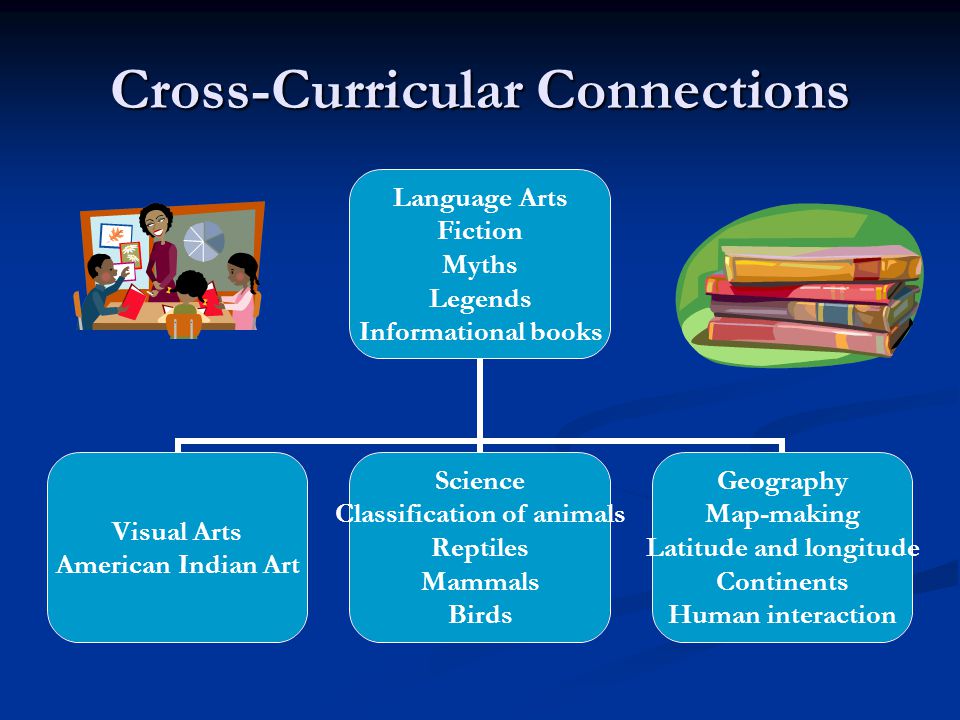 Cross-Curricular Connections

Language Arts
Fiction
Myths
Legends
Informational books

Visual Arts
American Indian Art

Science
Classification of animals
Reptiles
Mammals
Birds

Geography
Map-making
Latitude and longitude
Continents
Human interaction